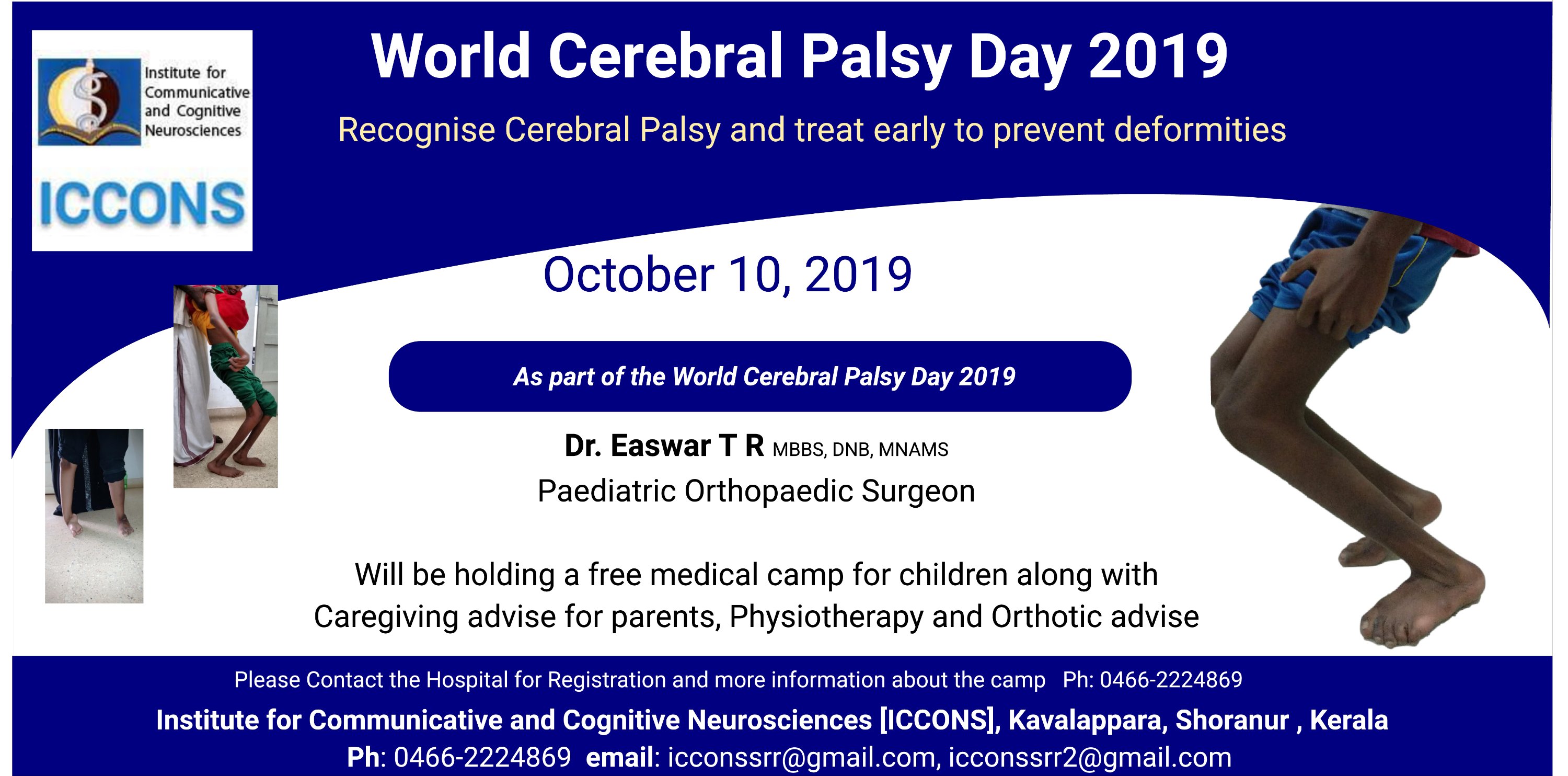 Institute for Communicative and Cognitive Neurosciences

ICCONS

World Cerebral Palsy Day 2019

Recognise Cerebral Palsy and treat early to prevent deformities

October 10, 2019

As part of the World Cerebral Palsy Day 2019

Dr. Easwar T R MBBS, DNB, MNAMS
Paediatric Orthopaedic Surgeon

Will be holding a free medical camp for children along with Caregiving advise for parents, Physiotherapy and Orthotic advise

Please Contact the Hospital for Registration and more information about the camp Ph: 0466-2224869

Institute for Communicative and Cognitive Neurosciences [ICCONS], Kavalappara, Shoranur , Kerala

Ph: 0466-2224869 email: icconssrr@gmail.com, icconssrr2@gmail.com